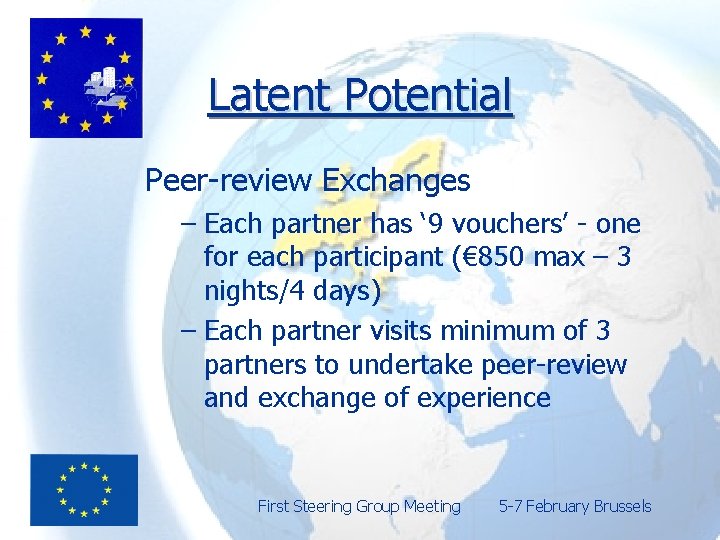 Latent Potential

Peer-review Exchanges

– Each partner has ‘9 vouchers’ - one for each participant (€850 max – 3 nights/4 days)

– Each partner visits minimum of 3 partners to undertake peer-review and exchange of experience

First Steering Group Meeting 5-7 February Brussels